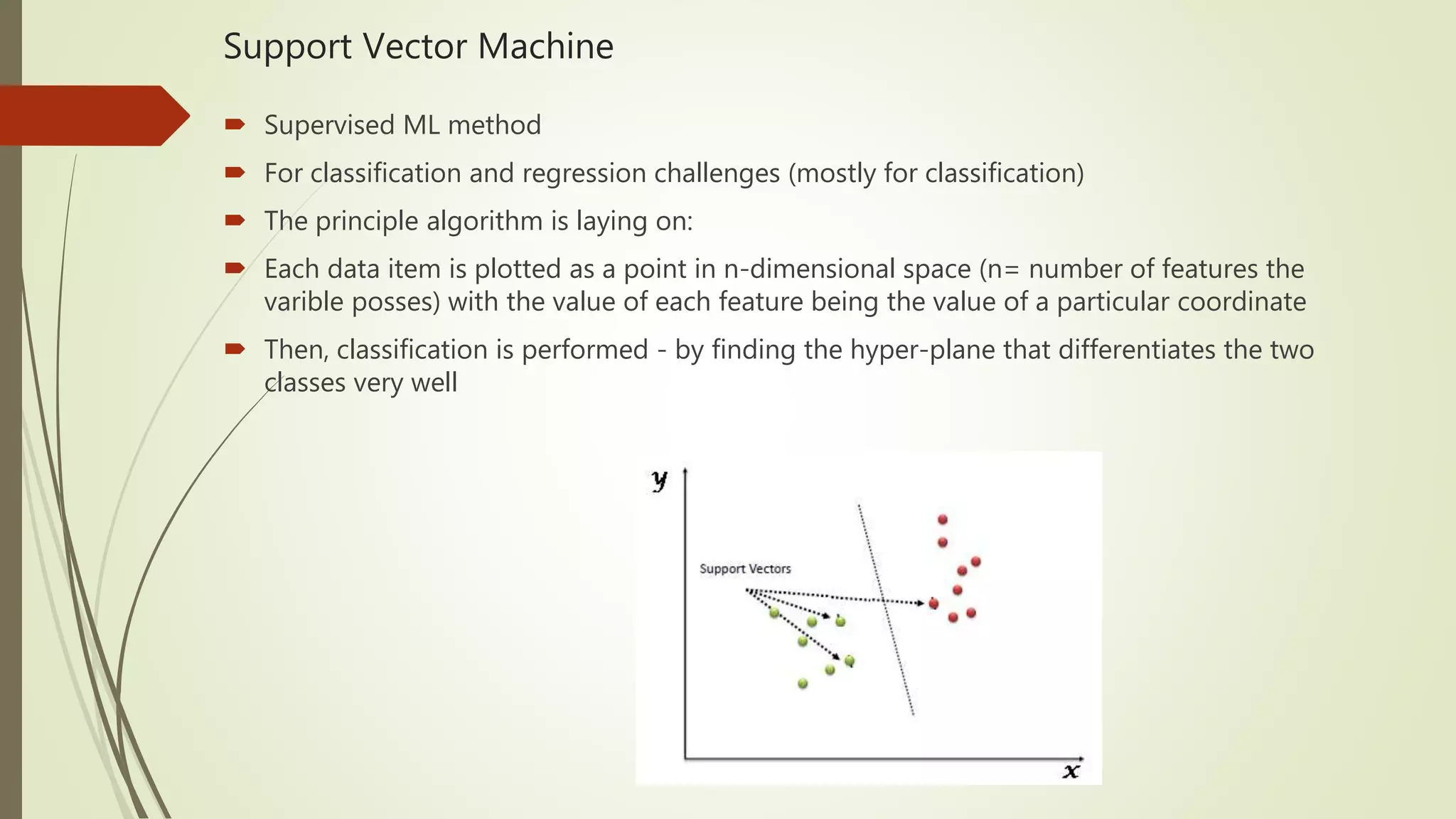 Support Vector Machine

Supervised ML method

For classification and regression challenges (mostly for classification)

The principle algorithm is laying on:

Each data item is plotted as a point in n-dimensional space (n= number of features the varible posses) with the value of each feature being the value of a particular coordinate

Then, classification is performed - by finding the hyper-plane that differentiates the two classes very well

y

Support Vectors

x